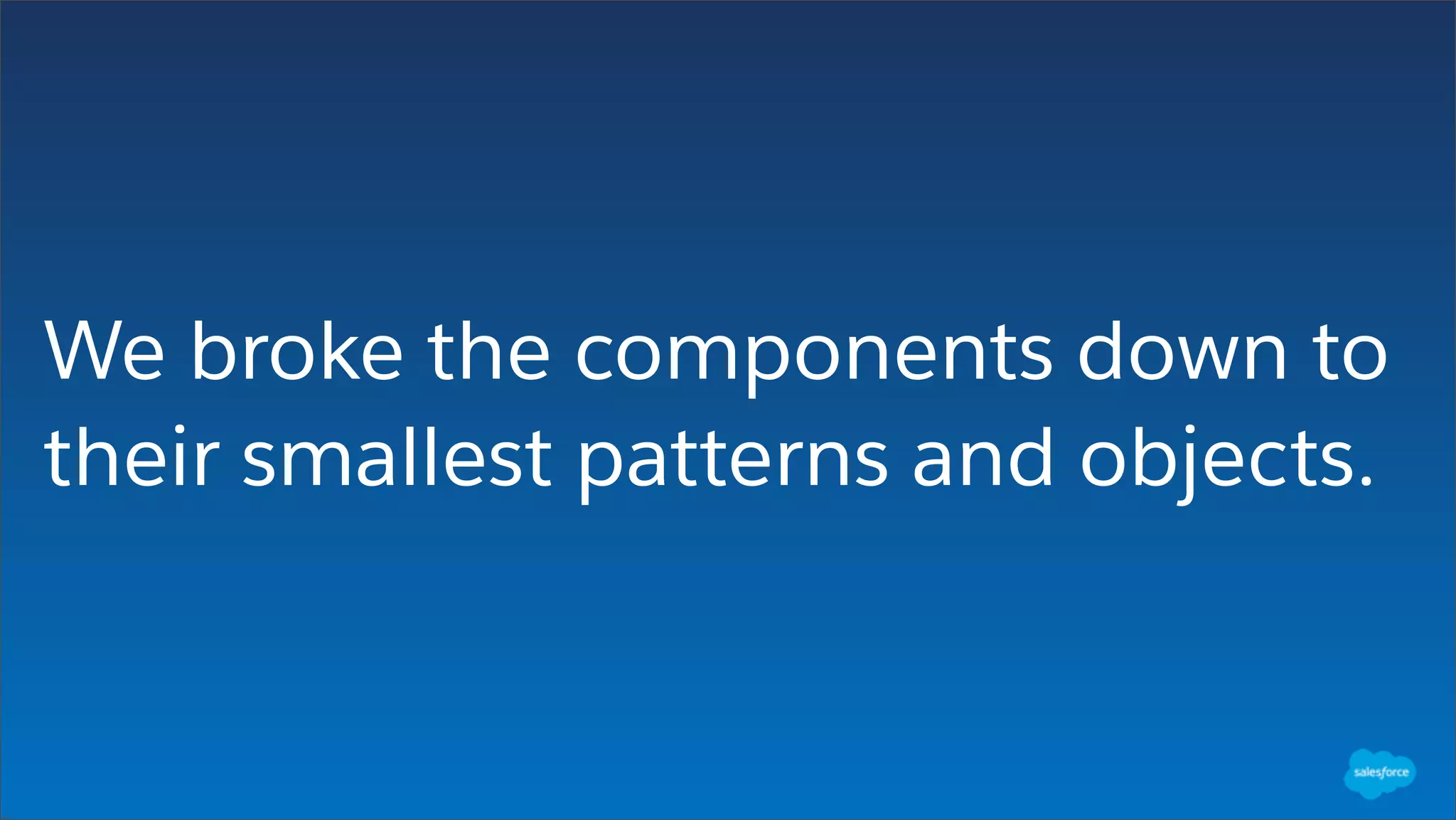 We broke the components down to their smallest patterns and objects.

salesforce